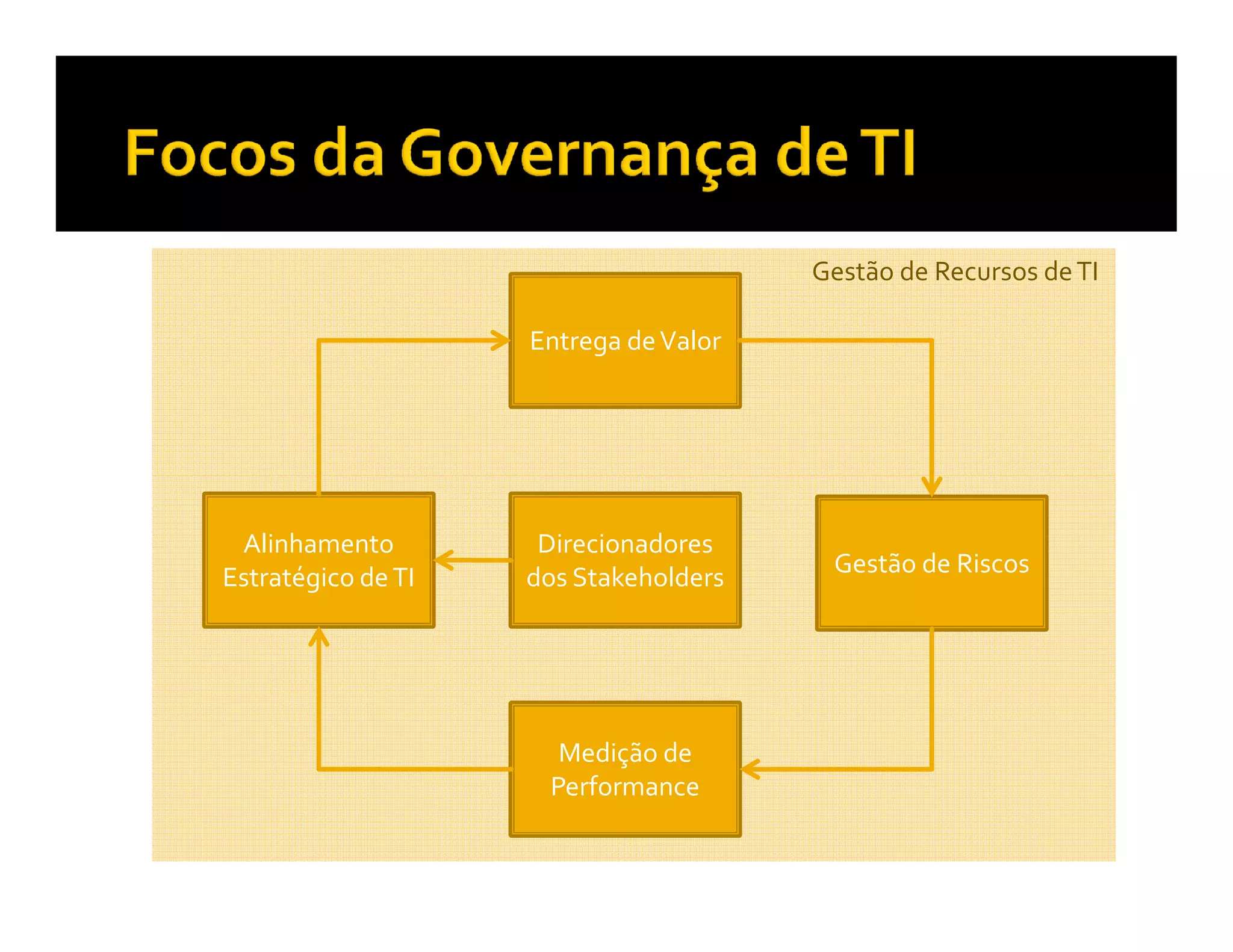 Focos da Governança de TI

Gestão de Recursos de TI

Entrega de Valor

Alinhamento Estratégico de TI

Direcionadores dos Stakeholders

Gestão de Riscos

Medição de Performance